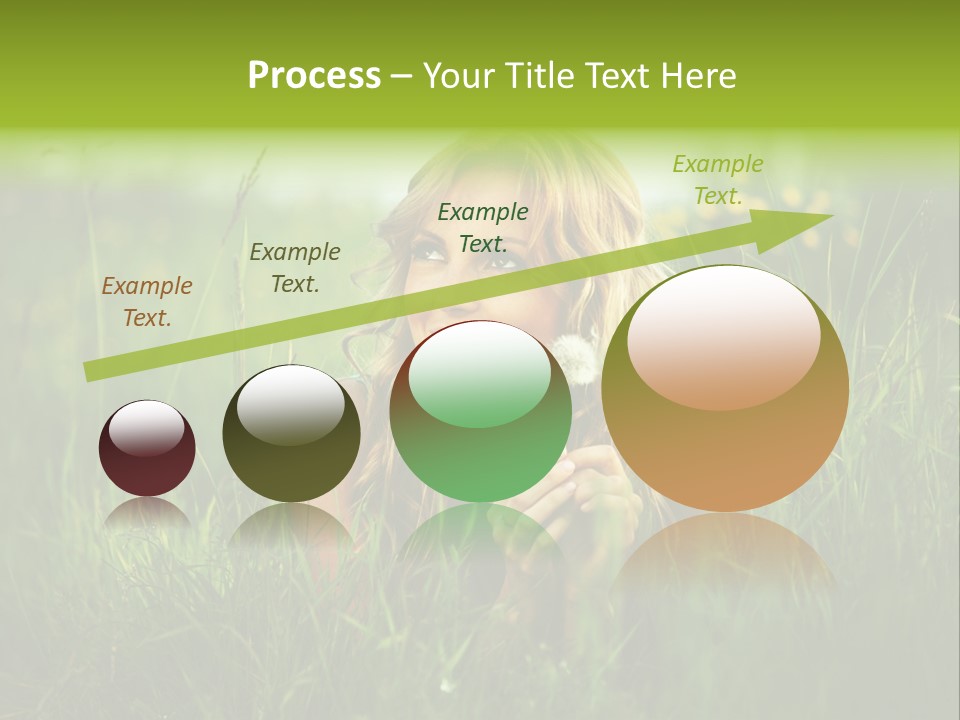 Process – Your Title Text Here

Example Text.

Example Text.

Example Text.

Example Text.